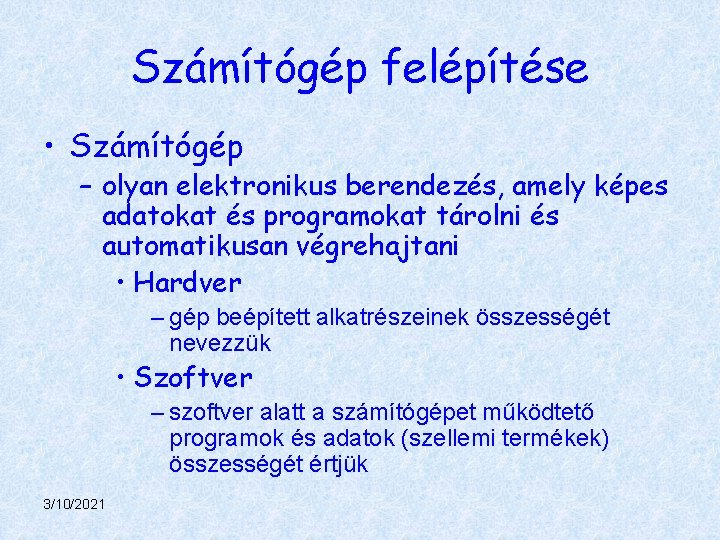 Számítógép felépítése

• Számítógép
– olyan elektronikus berendezés, amely képes adatokat és programokat tárolni és automatikusan végrehajtani
• Hardver
– gép beépített alkatrészeinek összességét nevezzük
• Szoftver
– szoftver alatt a számítógépet működtető programok és adatok (szellemi termékek) összességét értjük

3/10/2021